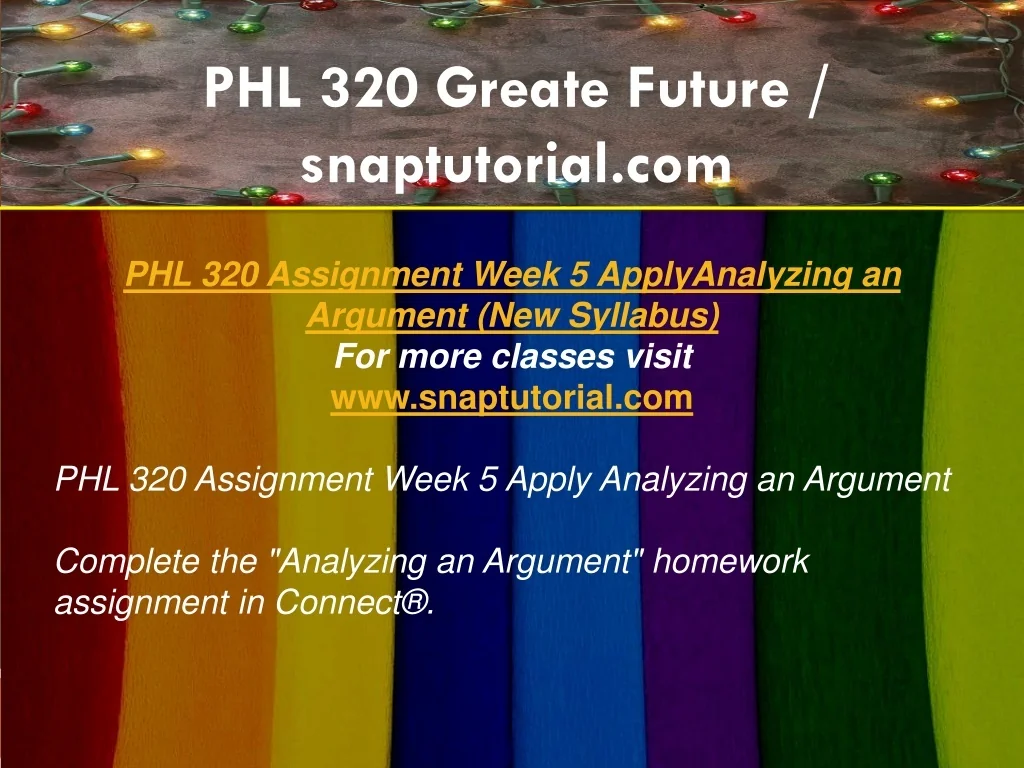 PHL 320 Greate Future / snaptutorial.com

PHL 320 Assignment Week 5 ApplyAnalyzing an Argument (New Syllabus)
For more classes visit
www.snaptutorial.com

PHL 320 Assignment Week 5 Apply Analyzing an Argument

Complete the "Analyzing an Argument" homework assignment in Connect®.